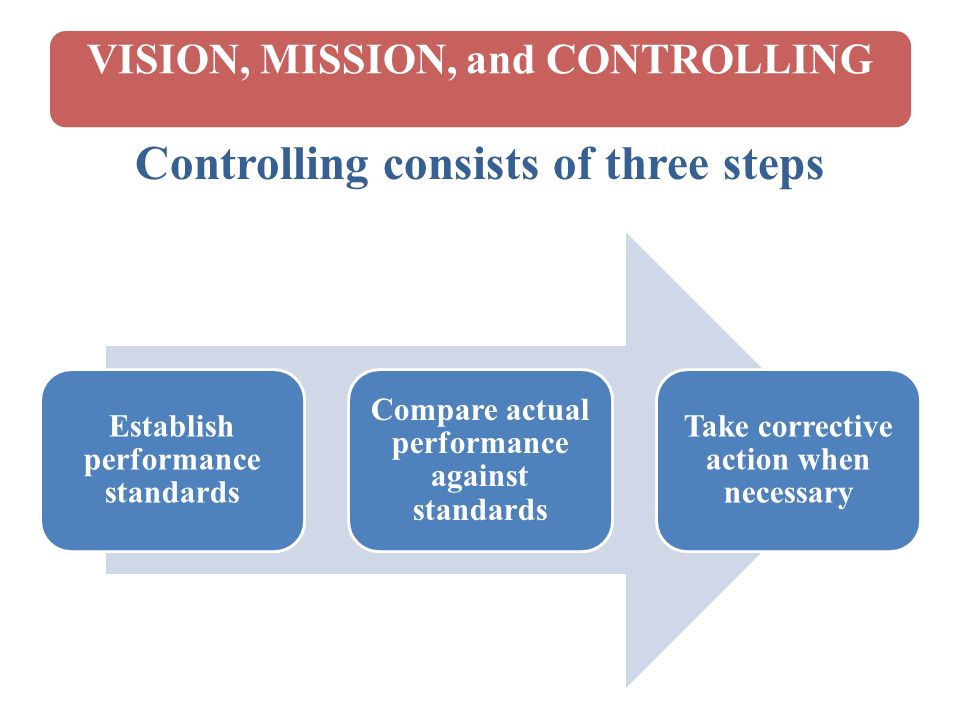 VISION, MISSION, and CONTROLLING

Controlling consists of three steps

Establish performance standards

Compare actual performance against standards

Take corrective action when necessary